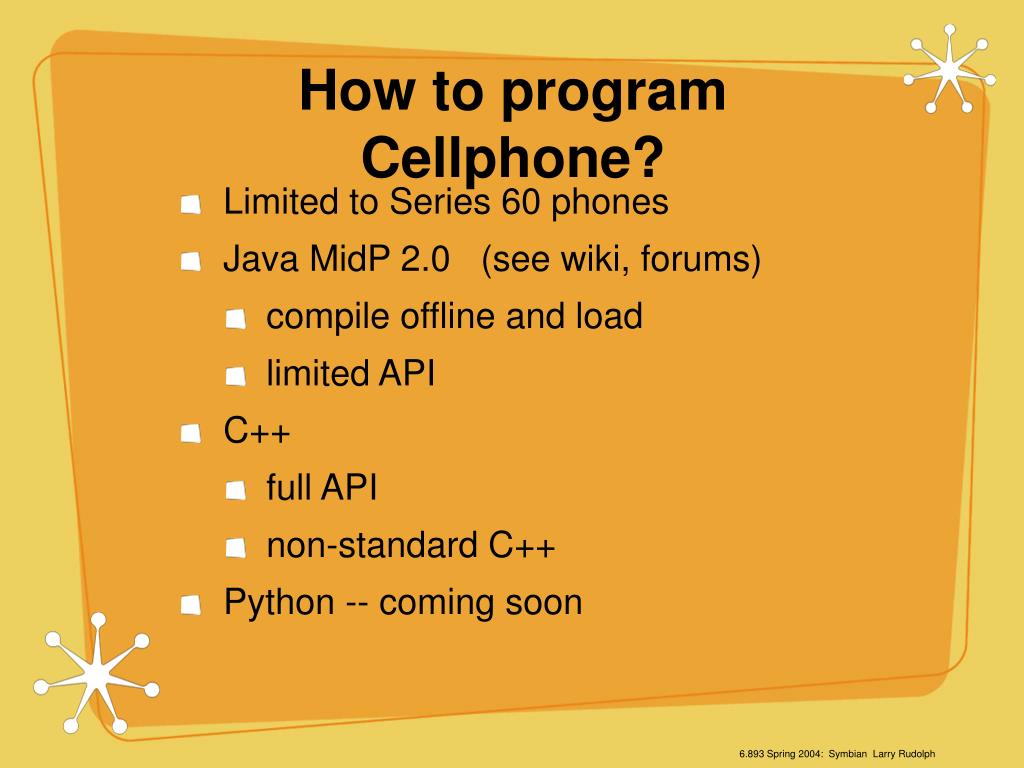 How to program Cellphone?

Limited to Series 60 phones

Java MidP 2.0 (see wiki, forums)

compile offline and load

limited API

C++

full API

non-standard C++

Python -- coming soon

6.893 Spring 2004: Symbian Larry Rudolph